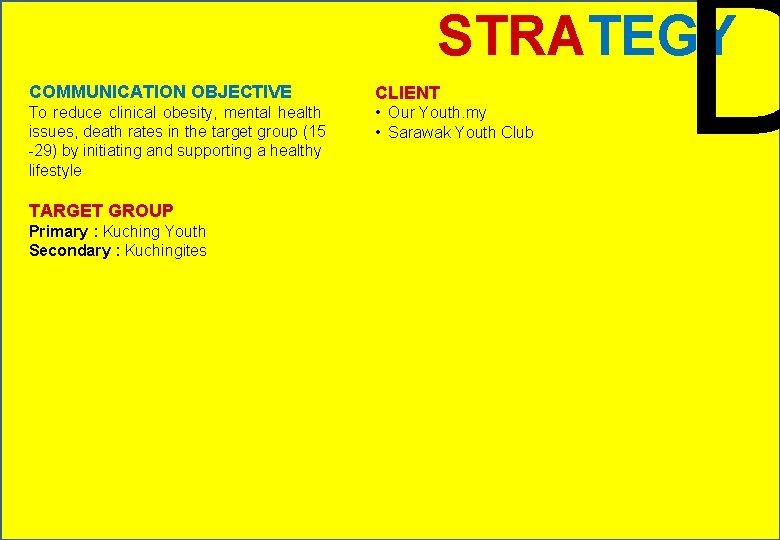 STRATEGY

D

COMMUNICATION OBJECTIVE
To reduce clinical obesity, mental health issues, death rates in the target group (15 -29) by initiating and supporting a healthy lifestyle

TARGET GROUP
Primary : Kuching Youth
Secondary : Kuchingites

CLIENT
• Our Youth.my
• Sarawak Youth Club